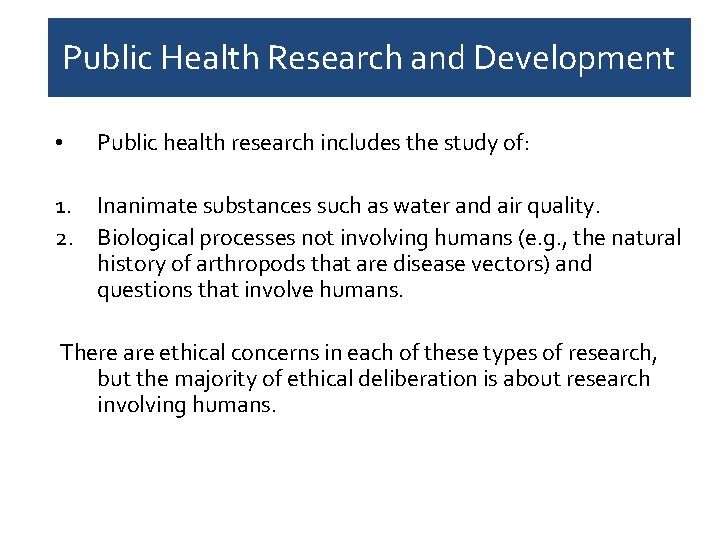 Public Health Research and Development

• Public health research includes the study of:

1. Inanimate substances such as water and air quality.
2. Biological processes not involving humans (e.g., the natural history of arthropods that are disease vectors) and questions that involve humans.

There are ethical concerns in each of these types of research, but the majority of ethical deliberation is about research involving humans.